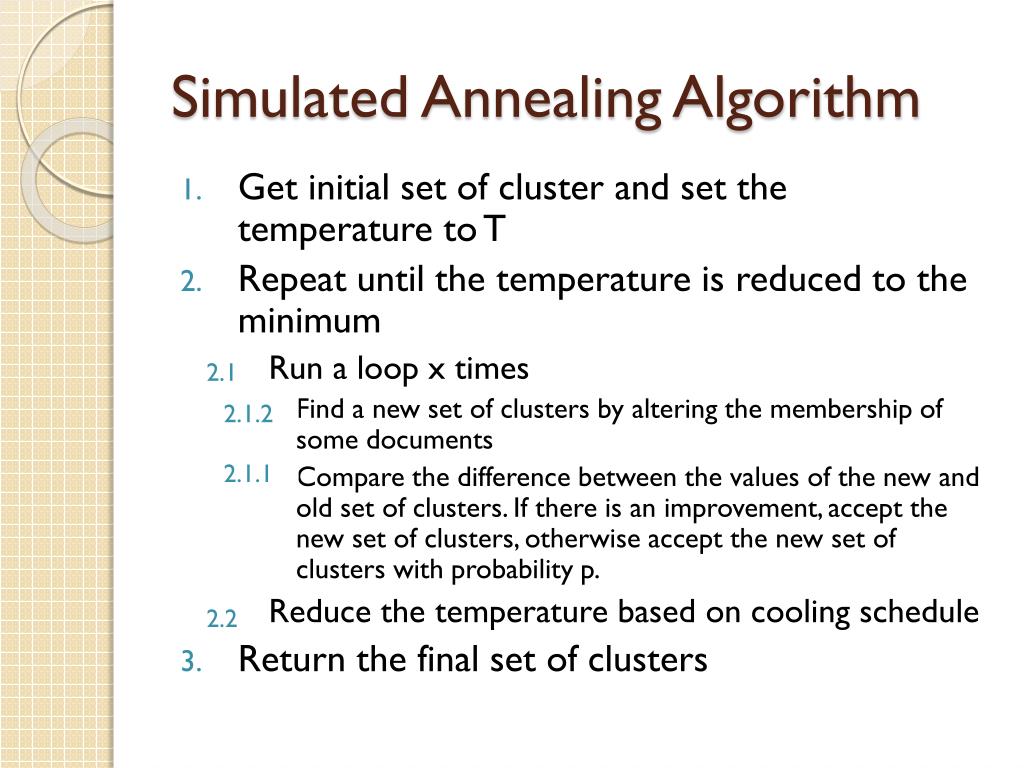 Simulated Annealing Algorithm

1. Get initial set of cluster and set the temperature to T
2. Repeat until the temperature is reduced to the minimum
2.1 Run a loop x times
2.1.2 Find a new set of clusters by altering the membership of some documents
2.1.1 Compare the difference between the values of the new and old set of clusters. If there is an improvement, accept the new set of clusters, otherwise accept the new set of clusters with probability p.
2.2 Reduce the temperature based on cooling schedule
3. Return the final set of clusters